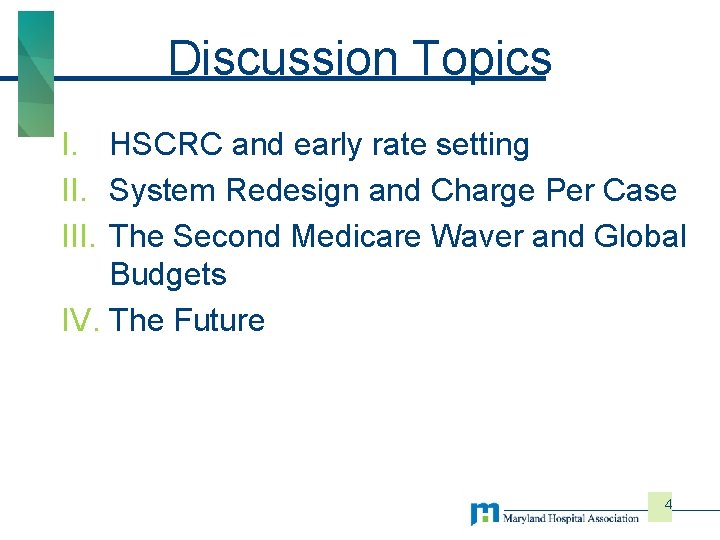 Discussion Topics

I. HSCRC and early rate setting

II. System Redesign and Charge Per Case

III. The Second Medicare Waver and Global Budgets

IV. The Future

Maryland Hospital Association

4